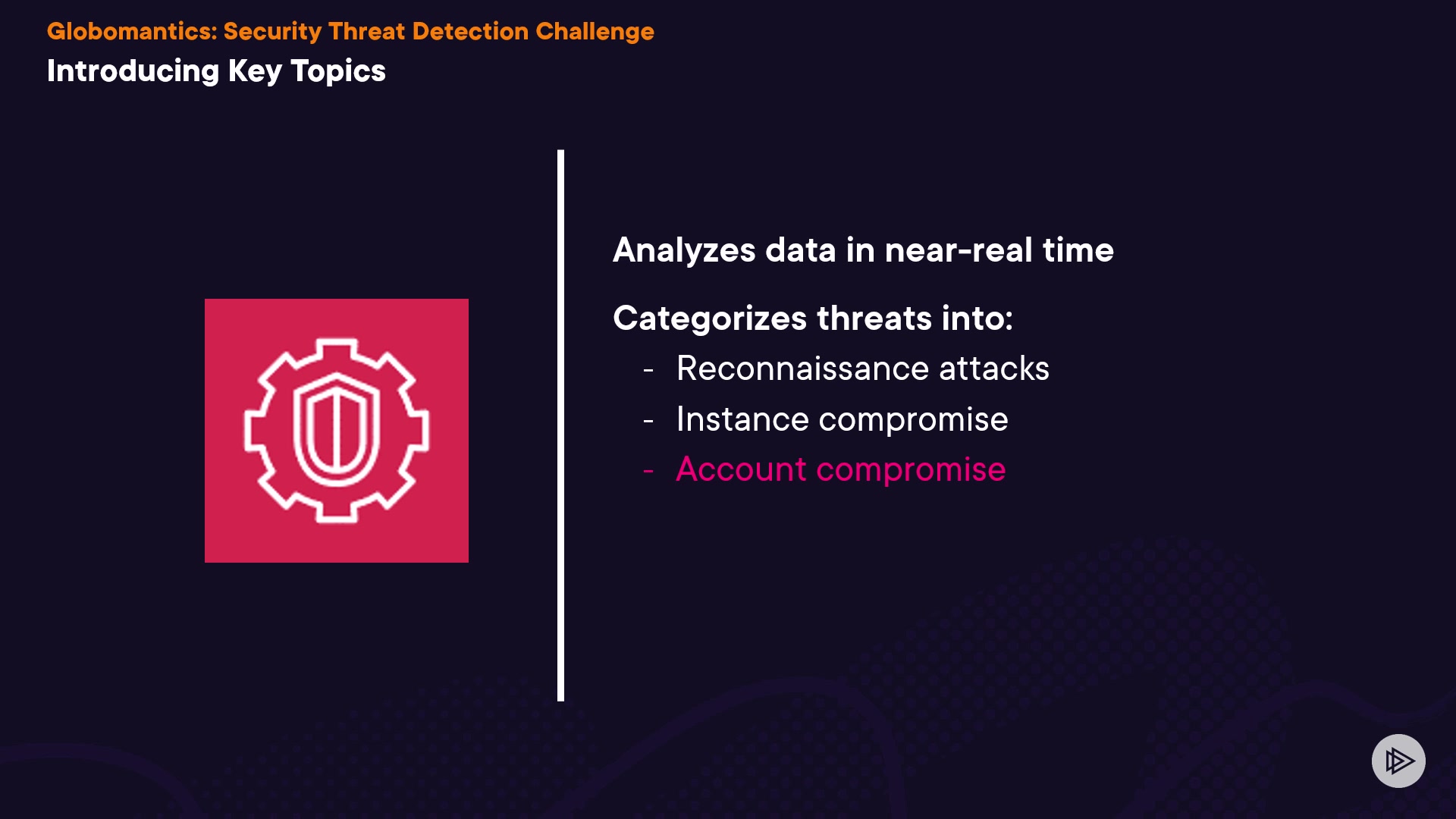 Globomantics: Security Threat Detection Challenge

Introducing Key Topics

Analyzes data in near-real time

Categorizes threats into:

- Reconnaissance attacks
- Instance compromise
- Account compromise